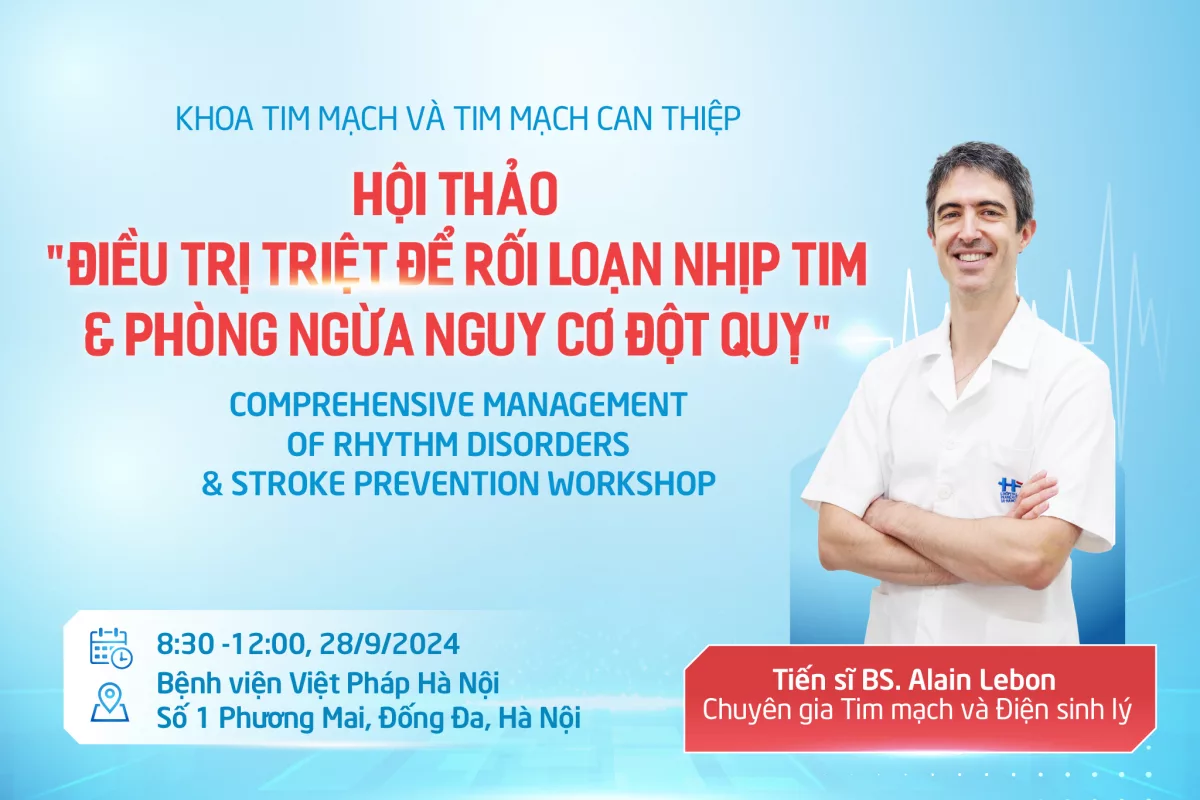 KHOA TIM MẠCH VÀ TIM MẠCH CAN THIỆP

HỘI THẢO
"ĐIỀU TRỊ TRIỆT ĐỂ RỐI LOẠN NHỊP TIM & PHÒNG NGỪA NGUY CƠ ĐỘT QUỴ"

COMPREHENSIVE MANAGEMENT OF RHYTHM DISORDERS & STROKE PREVENTION WORKSHOP

8:30 -12:00, 28/9/2024
Bệnh viện Việt Pháp Hà Nội
Số 1 Phương Mai, Đống Đa, Hà Nội

Tiến sĩ BS. Alain Lebon
Chuyên gia Tim mạch và Điện sinh lý